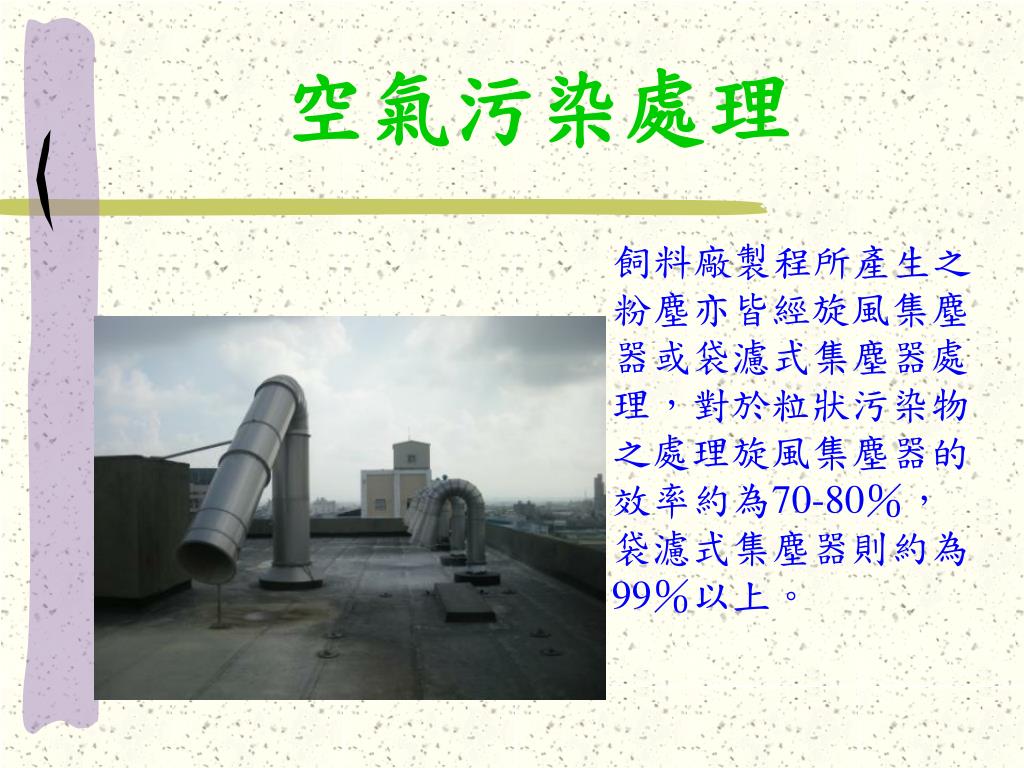 空氣污染處理

飼料廠製程所產生之粉塵亦皆經旋風集塵器或袋濾式集塵器處理，對於粒狀污染物之處理旋風集塵器的效率約為70-80％，袋濾式集塵器則約為99％以上。